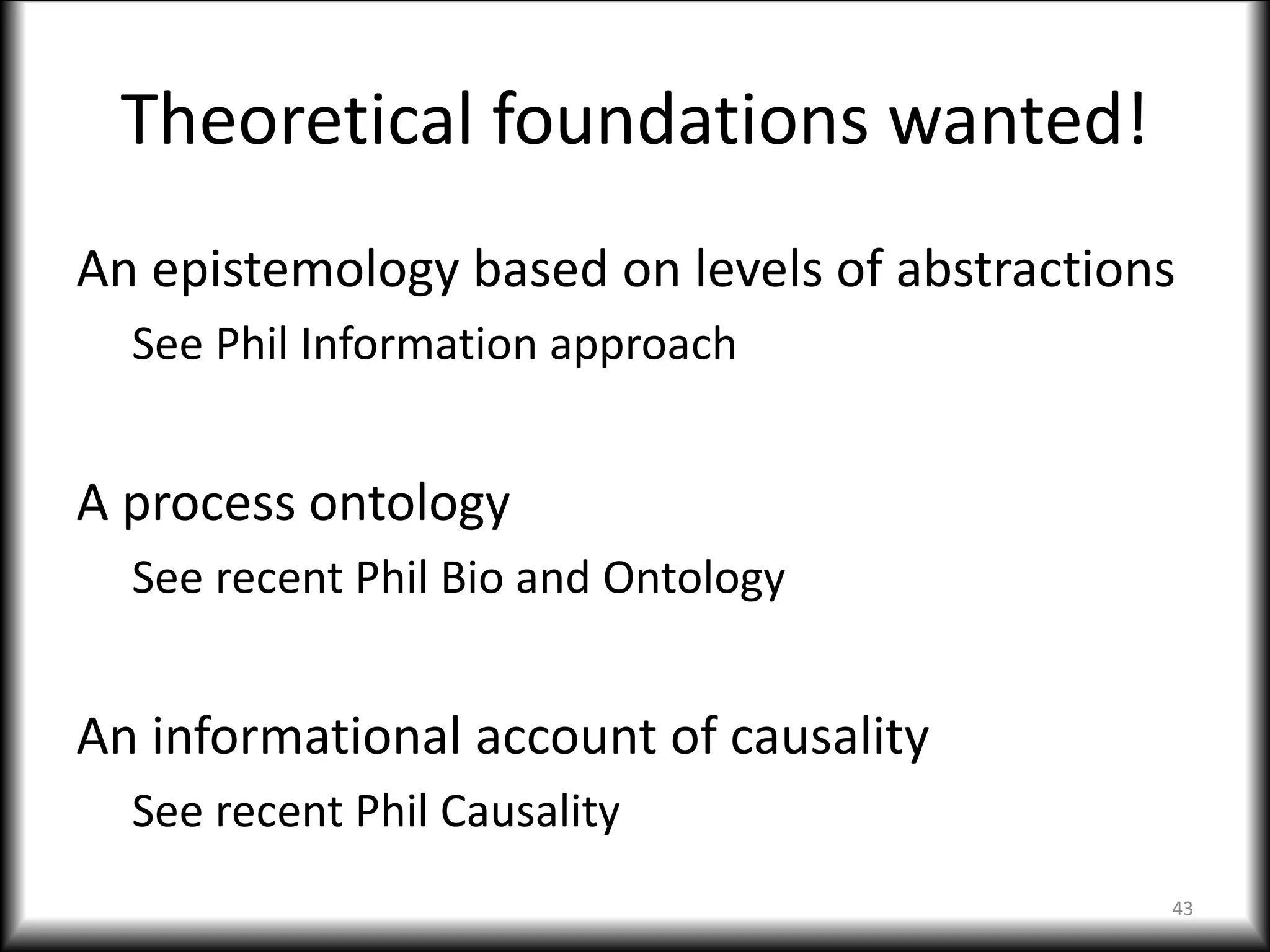 Theoretical foundations wanted!

An epistemology based on levels of abstractions

See Phil Information approach

A process ontology

See recent Phil Bio and Ontology

An informational account of causality

See recent Phil Causality

43